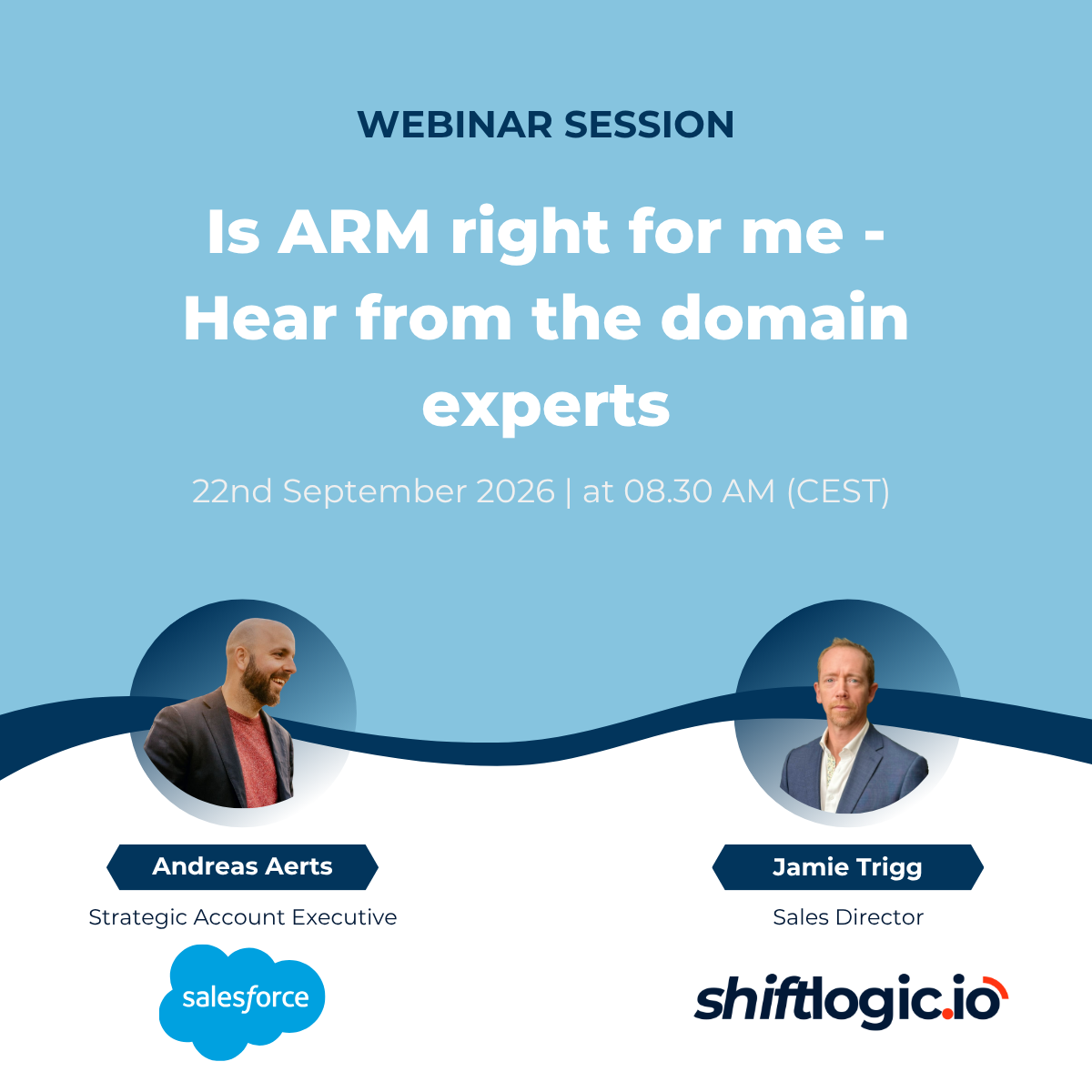 WEBINAR SESSION

Is ARM right for me - Hear from the domain experts

22nd September 2026 | at 08.30 AM (CEST)

Andreas Aerts

Strategic Account Executive

salesforce

Jamie Trigg

Sales Director

shiftlogic.io